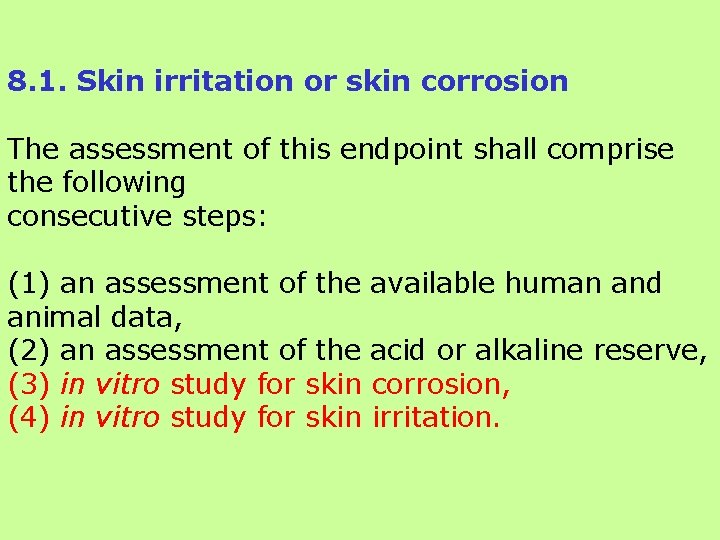 8.1. Skin irritation or skin corrosion

The assessment of this endpoint shall comprise the following consecutive steps:

(1) an assessment of the available human and animal data,
(2) an assessment of the acid or alkaline reserve,
(3) in vitro study for skin corrosion,
(4) in vitro study for skin irritation.